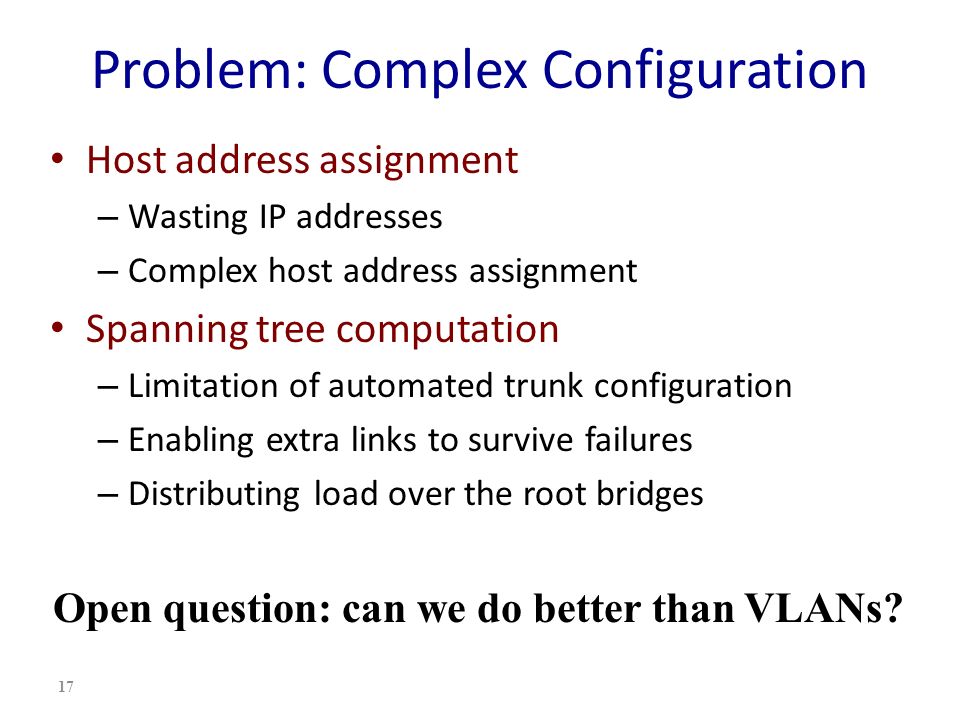 Problem: Complex Configuration

• Host address assignment
– Wasting IP addresses
– Complex host address assignment

• Spanning tree computation
– Limitation of automated trunk configuration
– Enabling extra links to survive failures
– Distributing load over the root bridges

Open question: can we do better than VLANs?

17